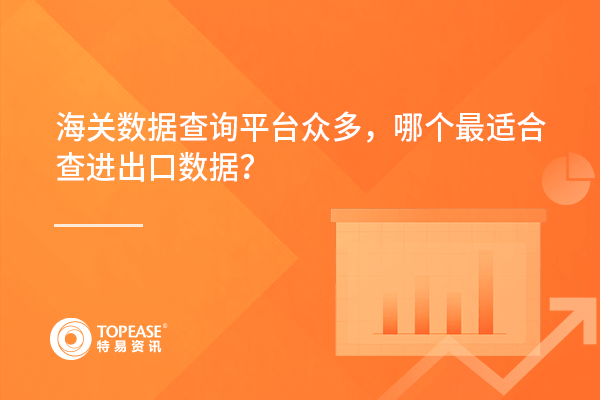 海关数据查询平台众多，哪个最适合查进出口数据？

TOPEASE®
特易资讯